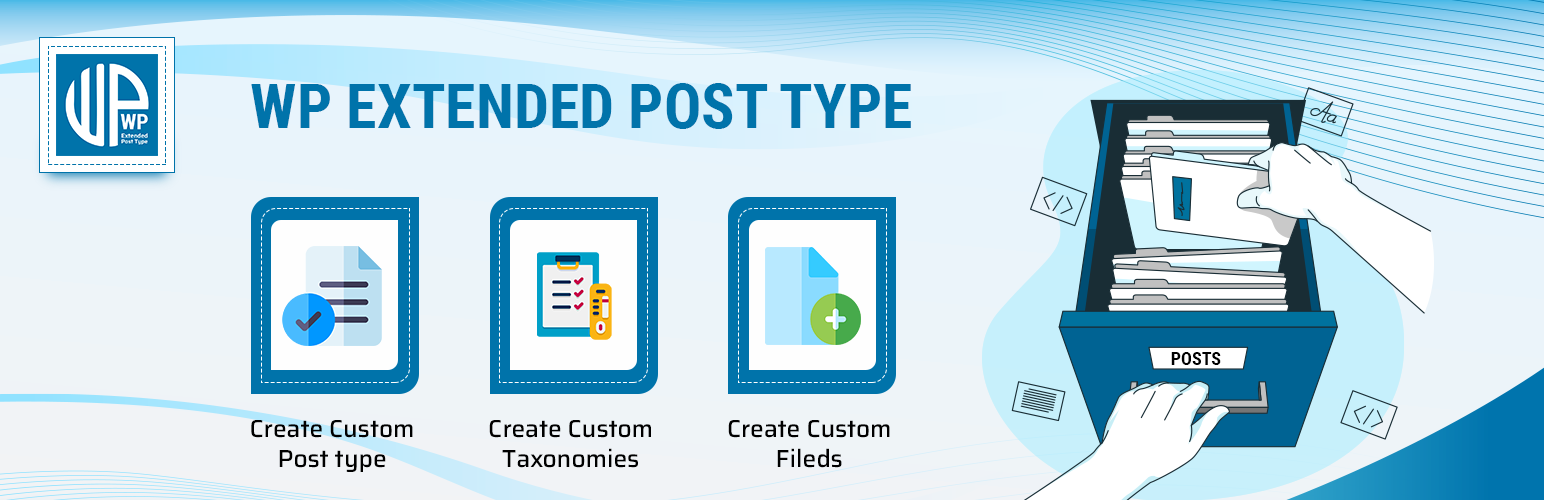 WP
Extended
Post Type

WP EXTENDED POST TYPE

Create Custom Post type

Create Custom Taxonomies

Create Custom Fileds

Aa

</>

POSTS

</>